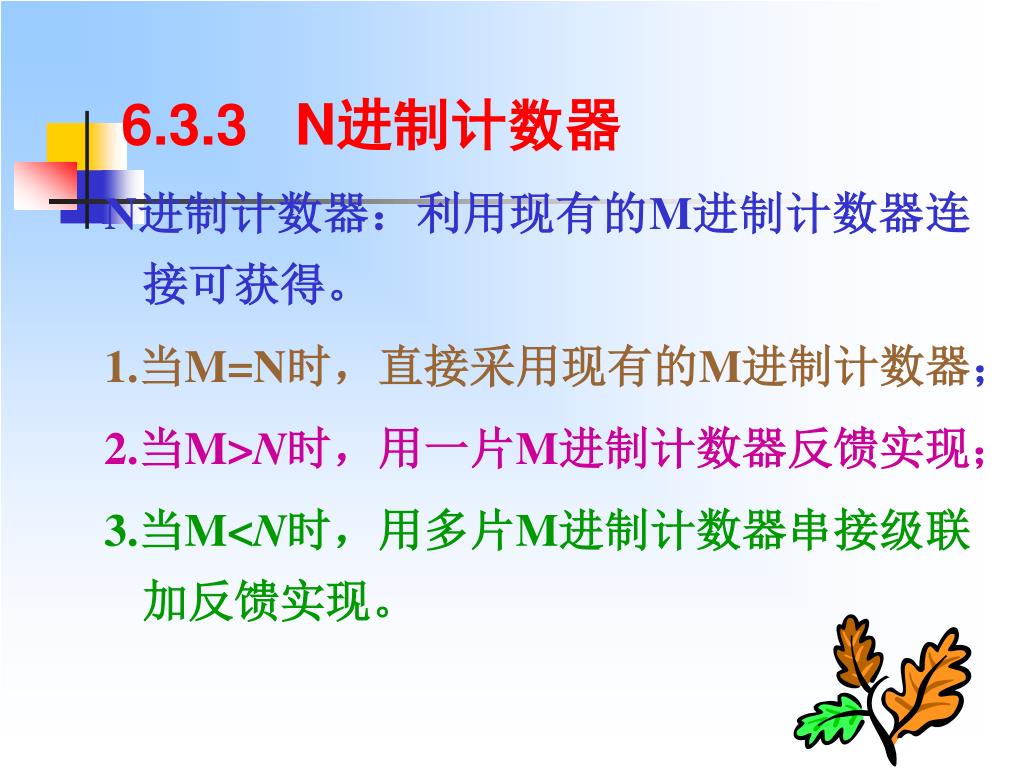 6.3.3 N进制计数器

N进制计数器：利用现有的M进制计数器连接可获得。

1.当M=N时，直接采用现有的M进制计数器；

2.当M>N时，用一片M进制计数器反馈实现；

3.当M<N时，用多片M进制计数器串接级联加反馈实现。